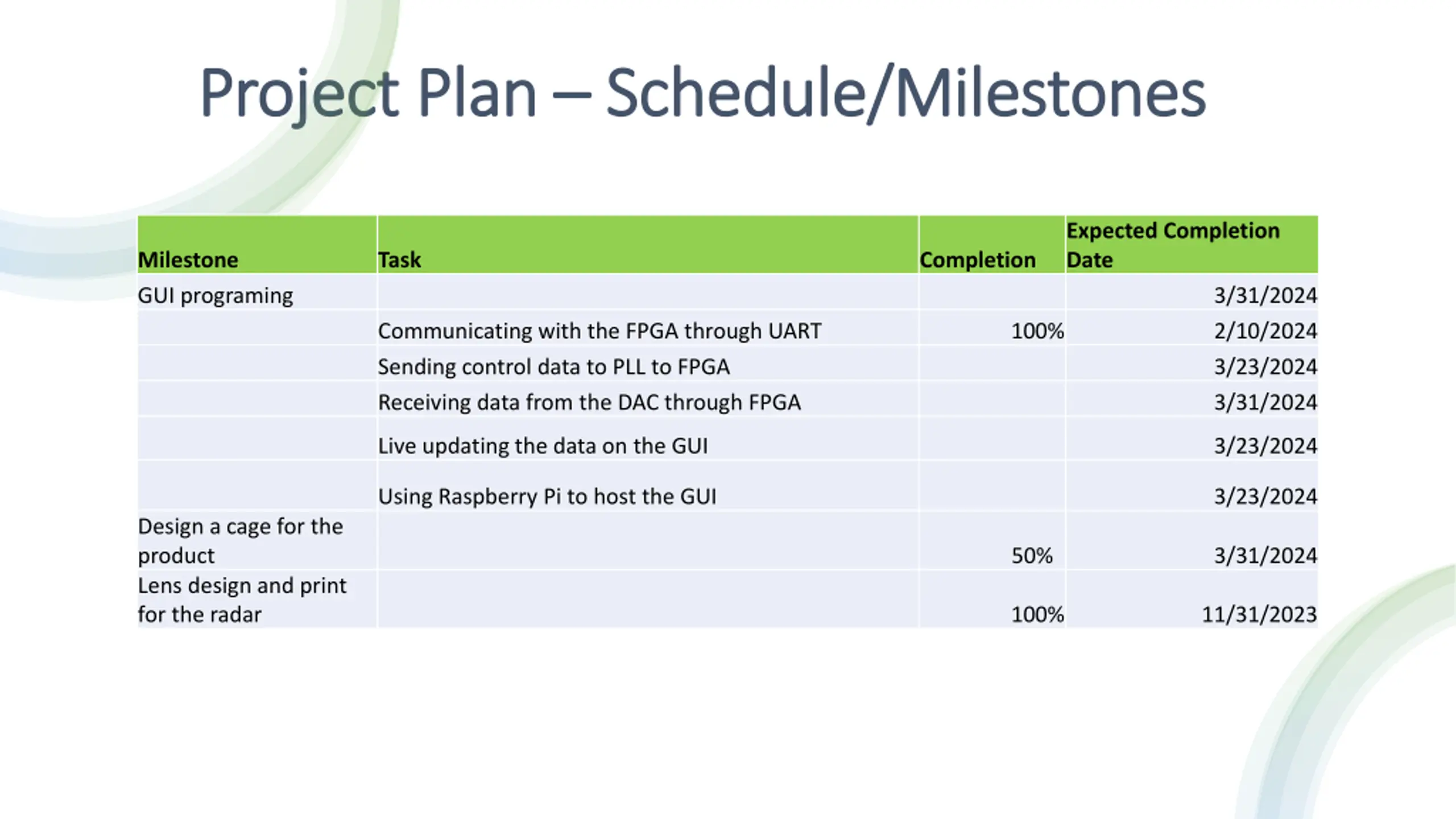 Project Plan – Schedule/Milestones

| Milestone | Task | Completion | Expected Completion Date |
|---|---|---|---|
| GUI programing | | | 3/31/2024 |
| | Communicating with the FPGA through UART | 100% | 2/10/2024 |
| | Sending control data to PLL to FPGA | | 3/23/2024 |
| | Receiving data from the DAC through FPGA | | 3/31/2024 |
| | Live updating the data on the GUI | | 3/23/2024 |
| | Using Raspberry Pi to host the GUI | | 3/23/2024 |
| Design a cage for the product | | 50% | 3/31/2024 |
| Lens design and print for the radar | | 100% | 11/31/2023 |